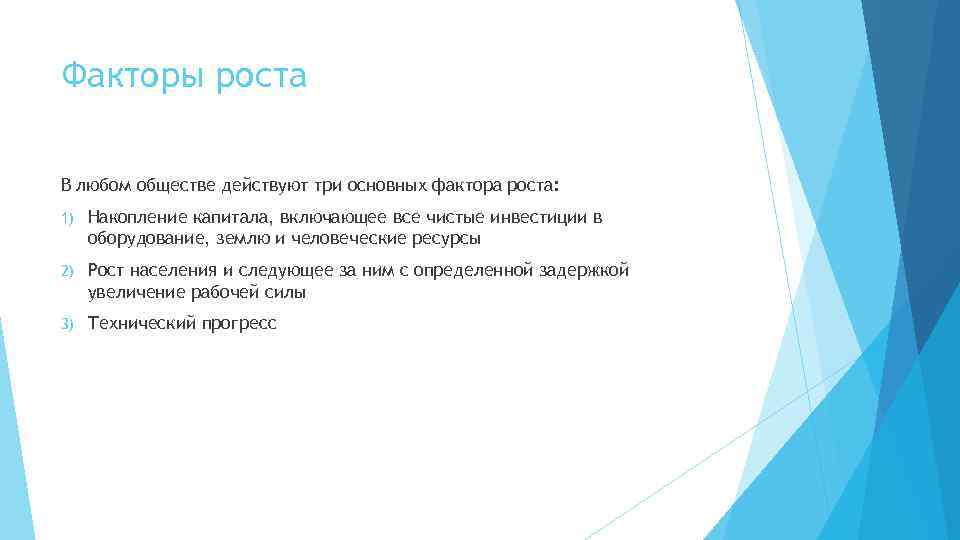 Факторы роста

В любом обществе действуют три основных фактора роста:

1) Накопление капитала, включающее все чистые инвестиции в оборудование, землю и человеческие ресурсы

2) Рост населения и следующее за ним с определенной задержкой увеличение рабочей силы

3) Технический прогресс